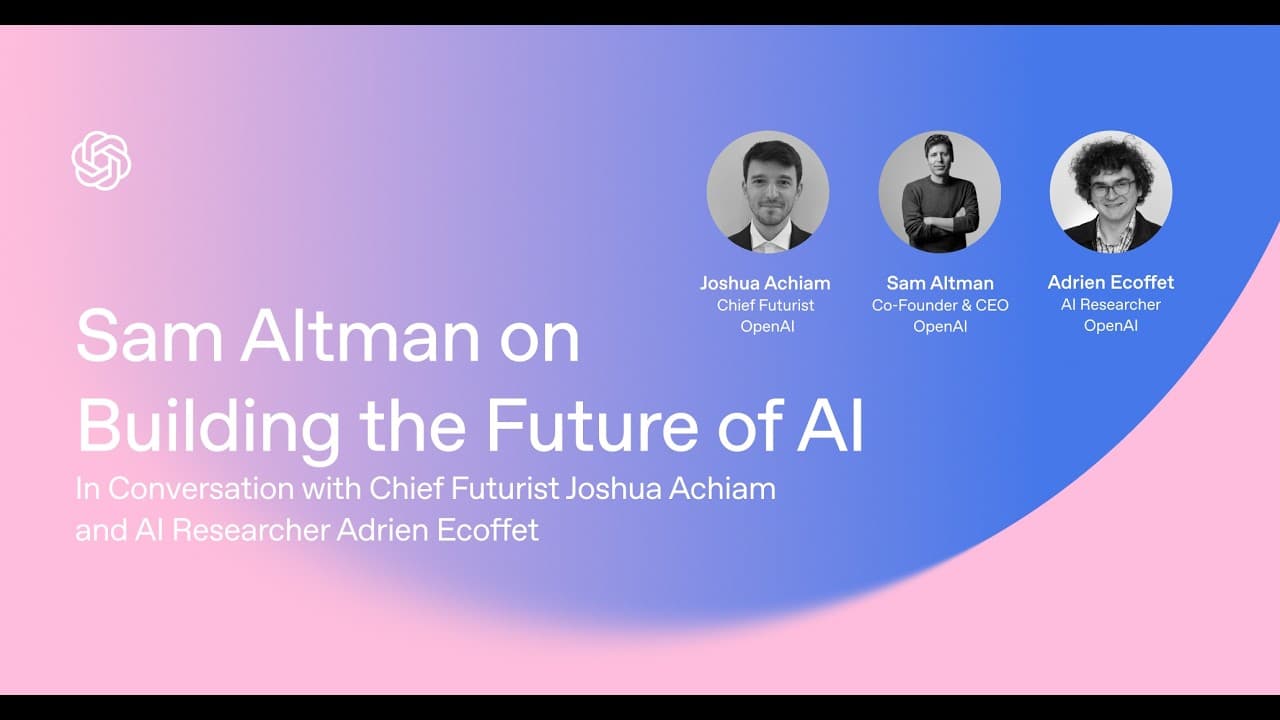 Joshua Achiam
Chief Futurist
OpenAI

Sam Altman
Co-Founder & CEO
OpenAI

Adrien Ecoffet
AI Researcher
OpenAI

Sam Altman on Building the Future of AI

In Conversation with Chief Futurist Joshua Achiam and AI Researcher Adrien Ecoffet